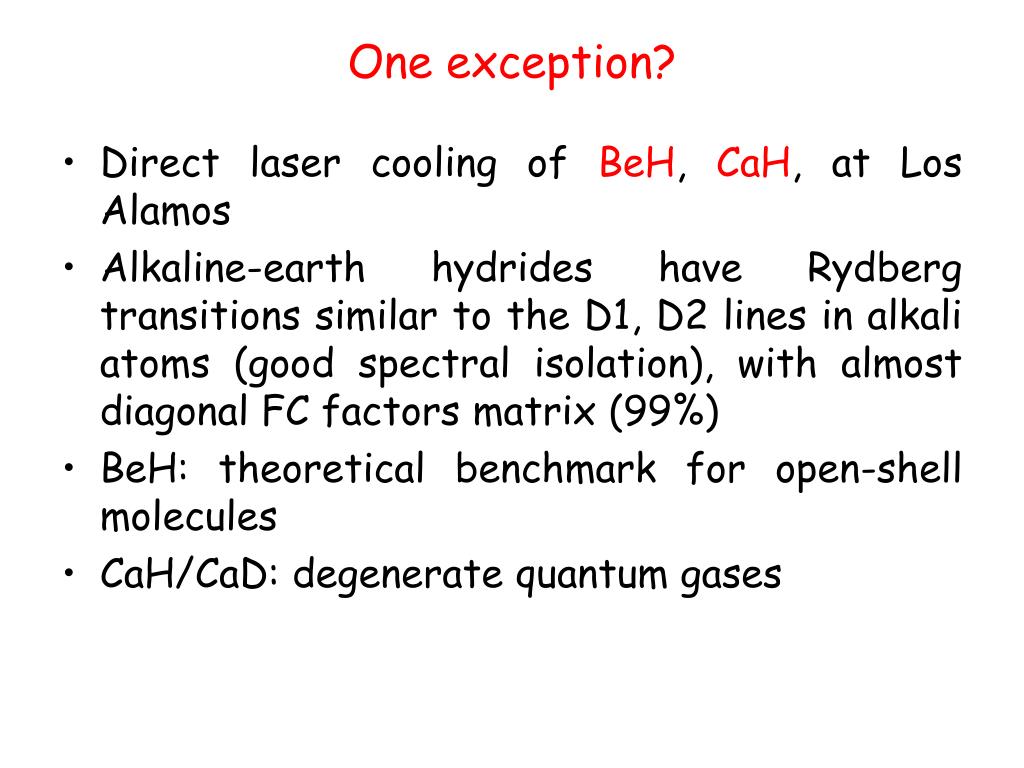 One exception?

• Direct laser cooling of BeH, CaH, at Los Alamos
• Alkaline-earth hydrides have Rydberg transitions similar to the D1, D2 lines in alkali atoms (good spectral isolation), with almost diagonal FC factors matrix (99%)
• BeH: theoretical benchmark for open-shell molecules
• CaH/CaD: degenerate quantum gases